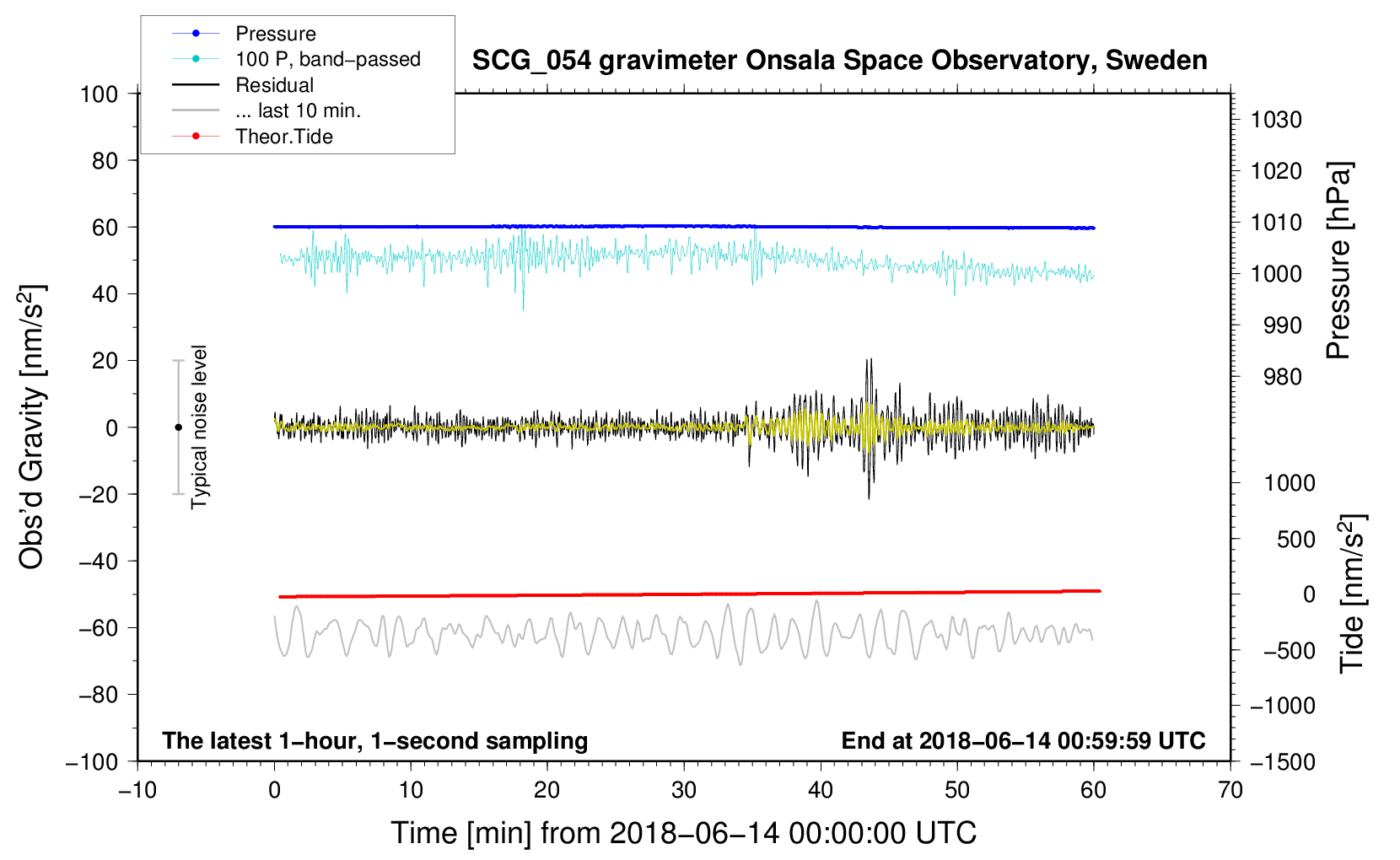 Pressure
100 P, band−passed
Residual
... last 10 min.
Theor.Tide

SCG_054 gravimeter Onsala Space Observatory, Sweden

100
80
60
40
20
0
−20
−40
−60
−80
−100

Obs'd Gravity [nm/s$^2$]

Typical noise level

1030
1020
1010
1000
990
980

Pressure [hPa]

1000
500
0
−500
−1000
−1500

Tide [nm/s$^2$]

The latest 1−hour, 1−second sampling

End at 2018−06−14 00:59:59 UTC

−10
0
10
20
30
40
50
60
70

Time [min] from 2018−06−14 00:00:00 UTC